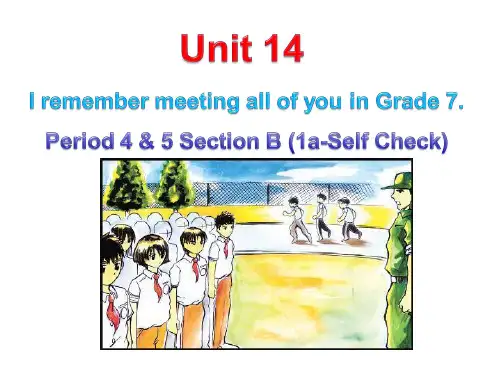 Unit 14

I remember meeting all of you in Grade 7.

Period 4 & 5 Section B (1a-Self Check)